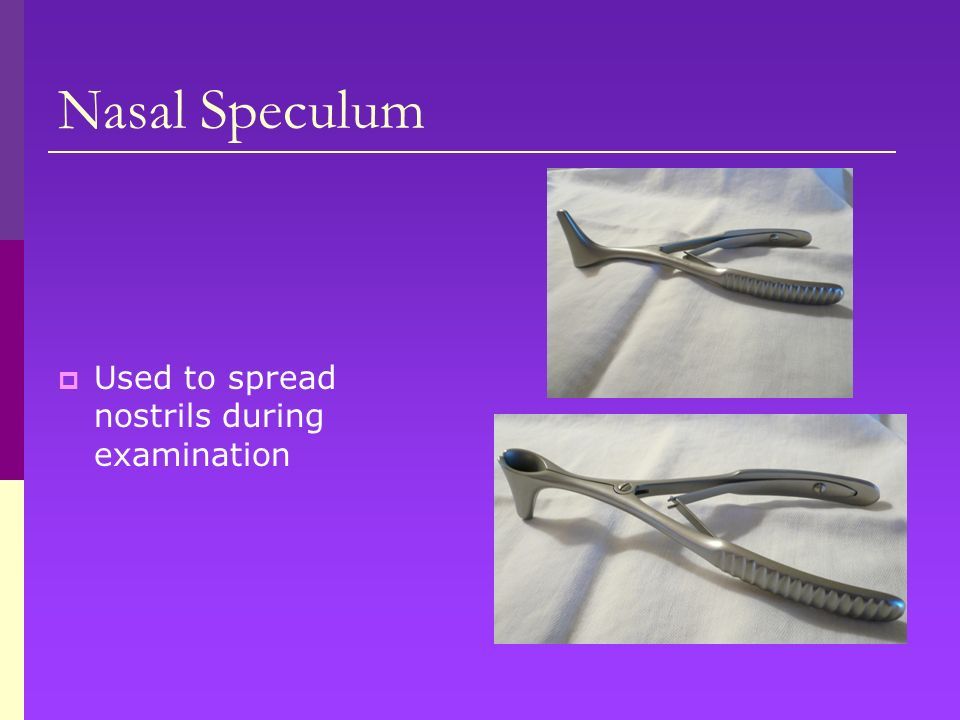 Nasal Speculum

Used to spread nostrils during examination